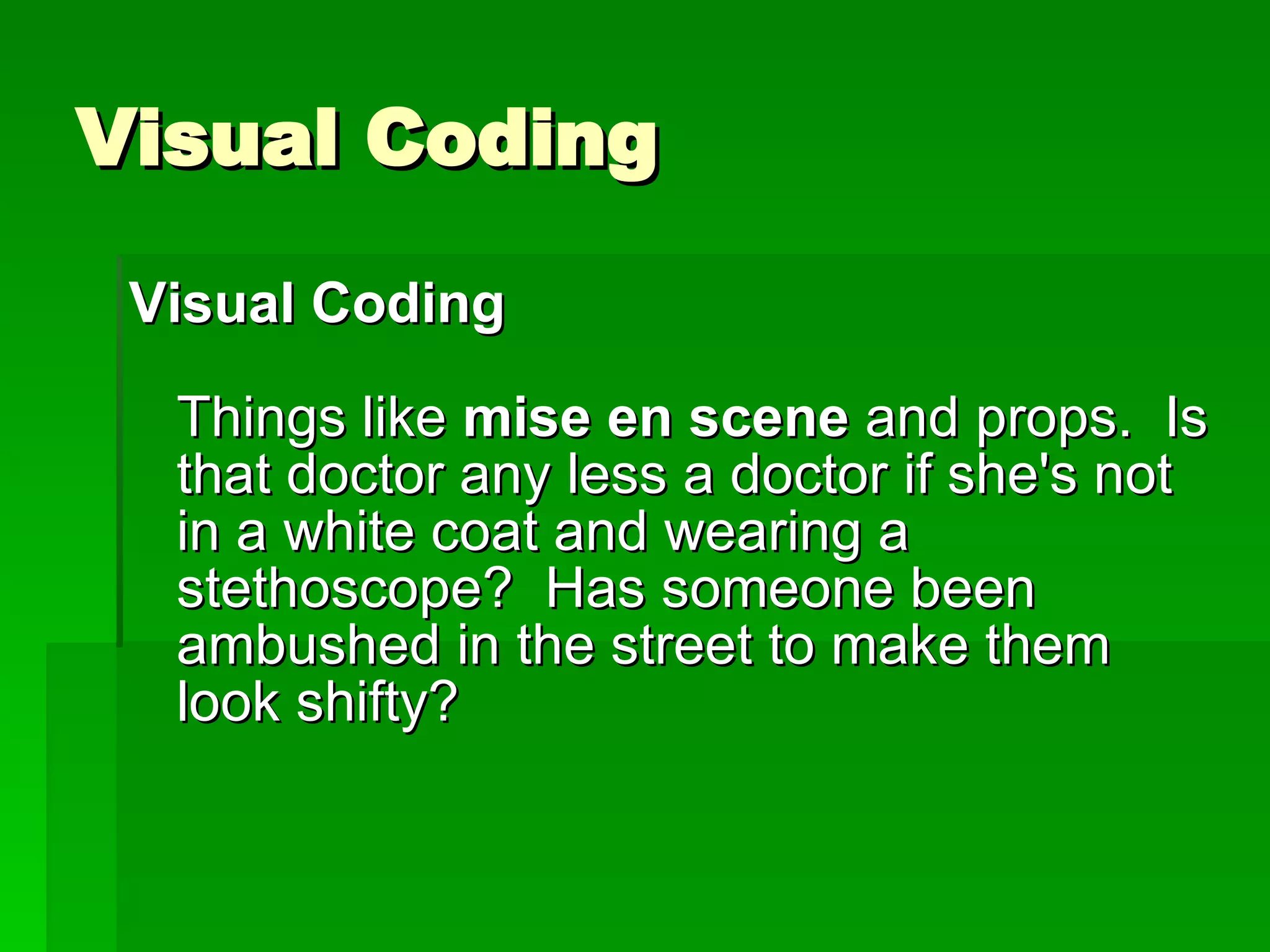 Visual Coding

Visual Coding

Things like mise en scene and props. Is that doctor any less a doctor if she's not in a white coat and wearing a stethoscope? Has someone been ambushed in the street to make them look shifty?